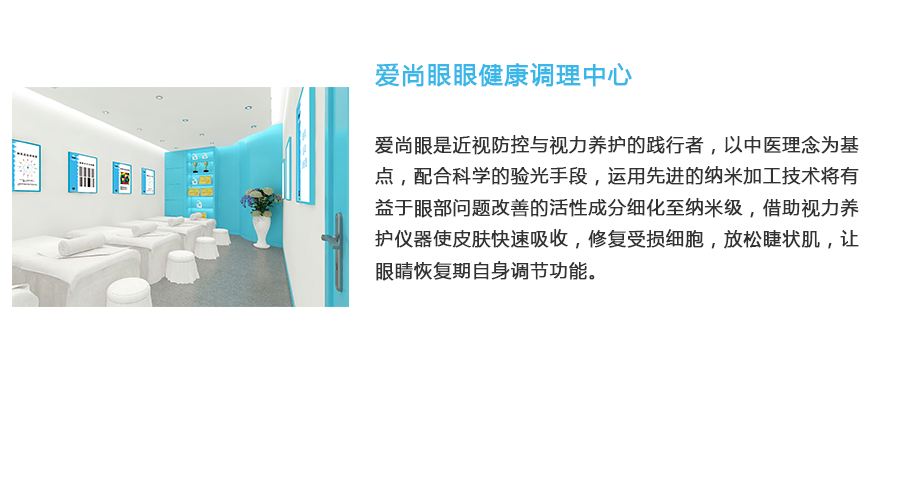 爱尚眼眼健康调理中心

爱尚眼是近视防控与视力养护的践行者，以中医理念为基点，配合科学的验光手段，运用先进的纳米加工技术将有益于眼部问题改善的活性成分细化至纳米级，借助视力养护仪器使皮肤快速吸收，修复受损细胞，放松睫状肌，让眼睛恢复期自身调节功能。